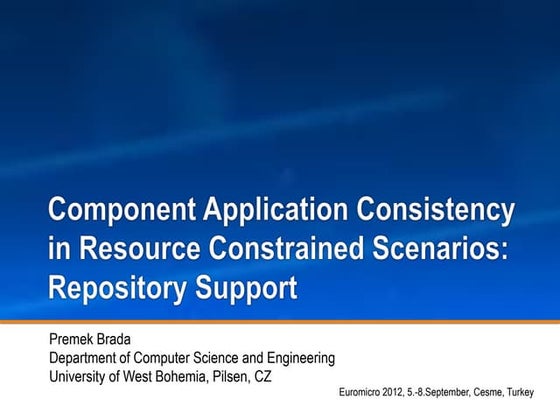 Component Application Consistency in Resource Constrained Scenarios: Repository Support

Premek Brada
Department of Computer Science and Engineering
University of West Bohemia, Pilsen, CZ

Euromicro 2012, 5.-8.September, Cesme, Turkey